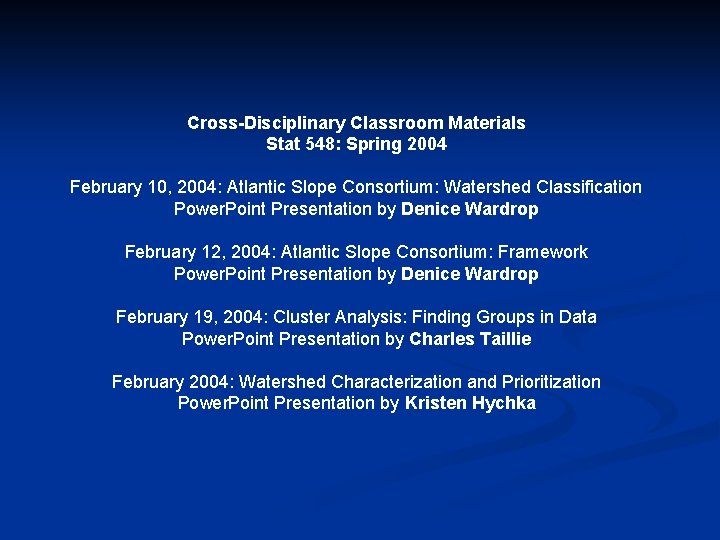 Cross-Disciplinary Classroom Materials
Stat 548: Spring 2004

February 10, 2004: Atlantic Slope Consortium: Watershed Classification
PowerPoint Presentation by Denice Wardrop

February 12, 2004: Atlantic Slope Consortium: Framework
PowerPoint Presentation by Denice Wardrop

February 19, 2004: Cluster Analysis: Finding Groups in Data
PowerPoint Presentation by Charles Taillie

February 2004: Watershed Characterization and Prioritization
PowerPoint Presentation by Kristen Hychka